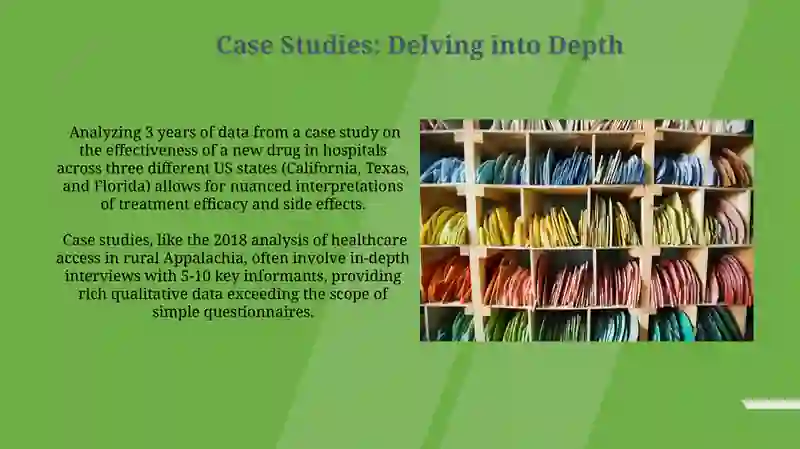 Case Studies: Delving into Depth

Analyzing 3 years of data from a case study on the effectiveness of a new drug in hospitals across three different US states (California, Texas, and Florida) allows for nuanced interpretations of treatment efficacy and side effects.

Case studies, like the 2018 analysis of healthcare access in rural Appalachia, often involve in-depth interviews with 5-10 key informants, providing rich qualitative data exceeding the scope of simple questionnaires.